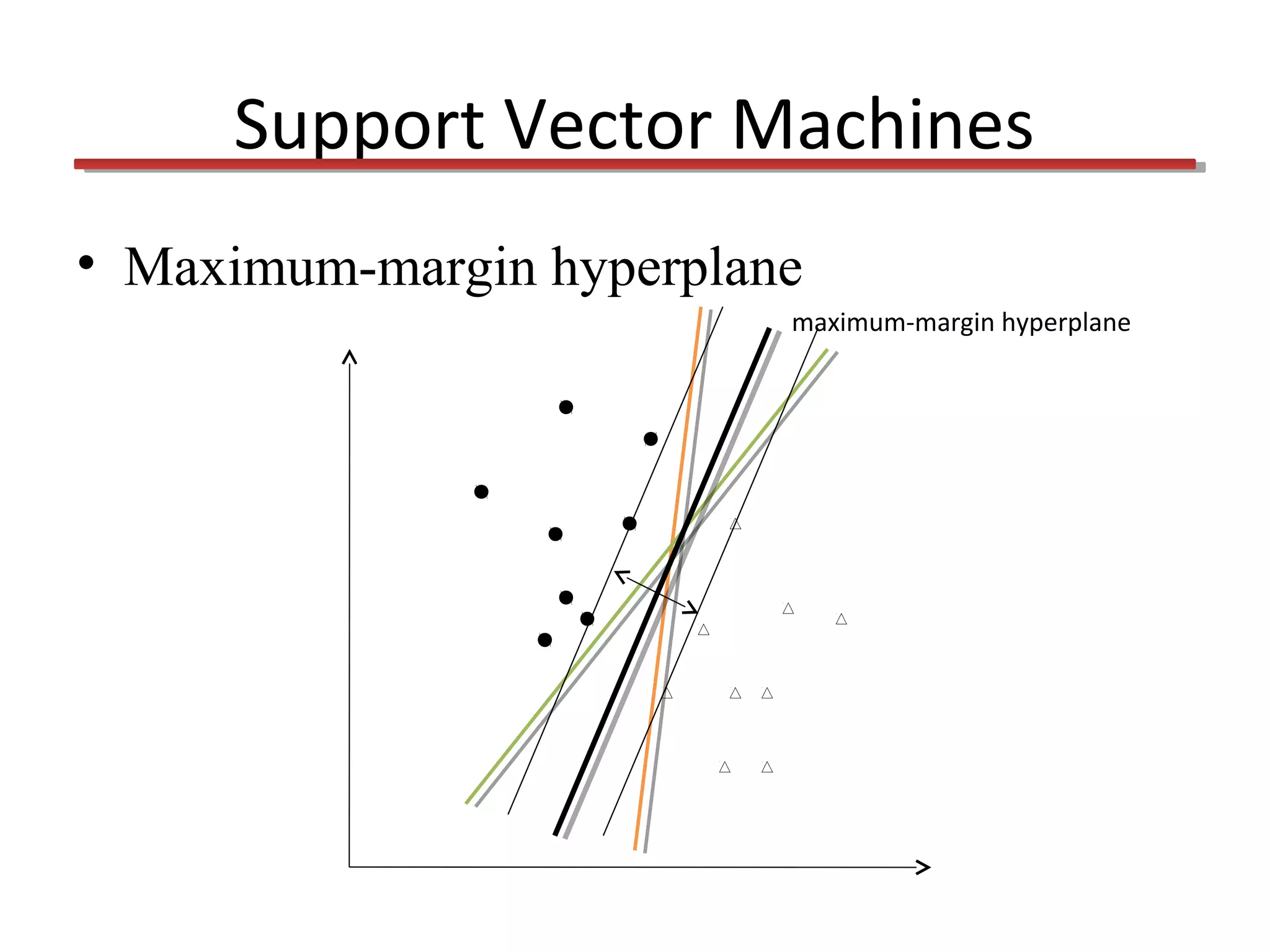 Support Vector Machines

• Maximum-margin hyperplane

maximum-margin hyperplane